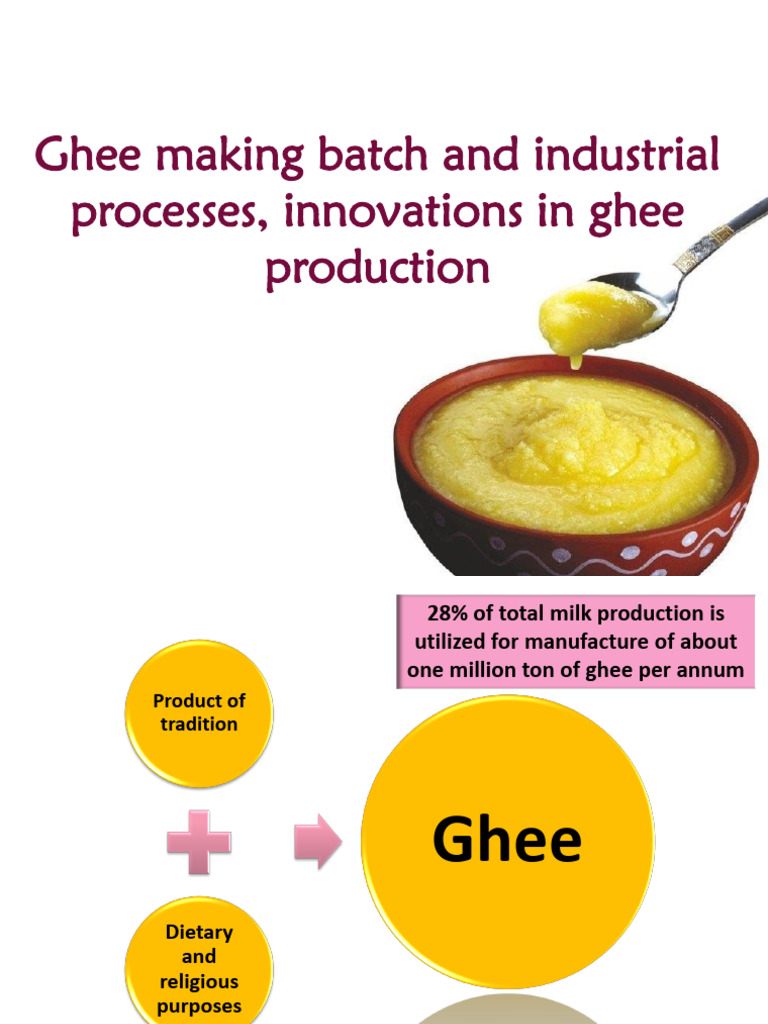 Ghee making batch and industrial processes, innovations in ghee production

28% of total milk production is utilized for manufacture of about one million ton of ghee per annum

Product of tradition

Ghee

Dietary and religious purposes